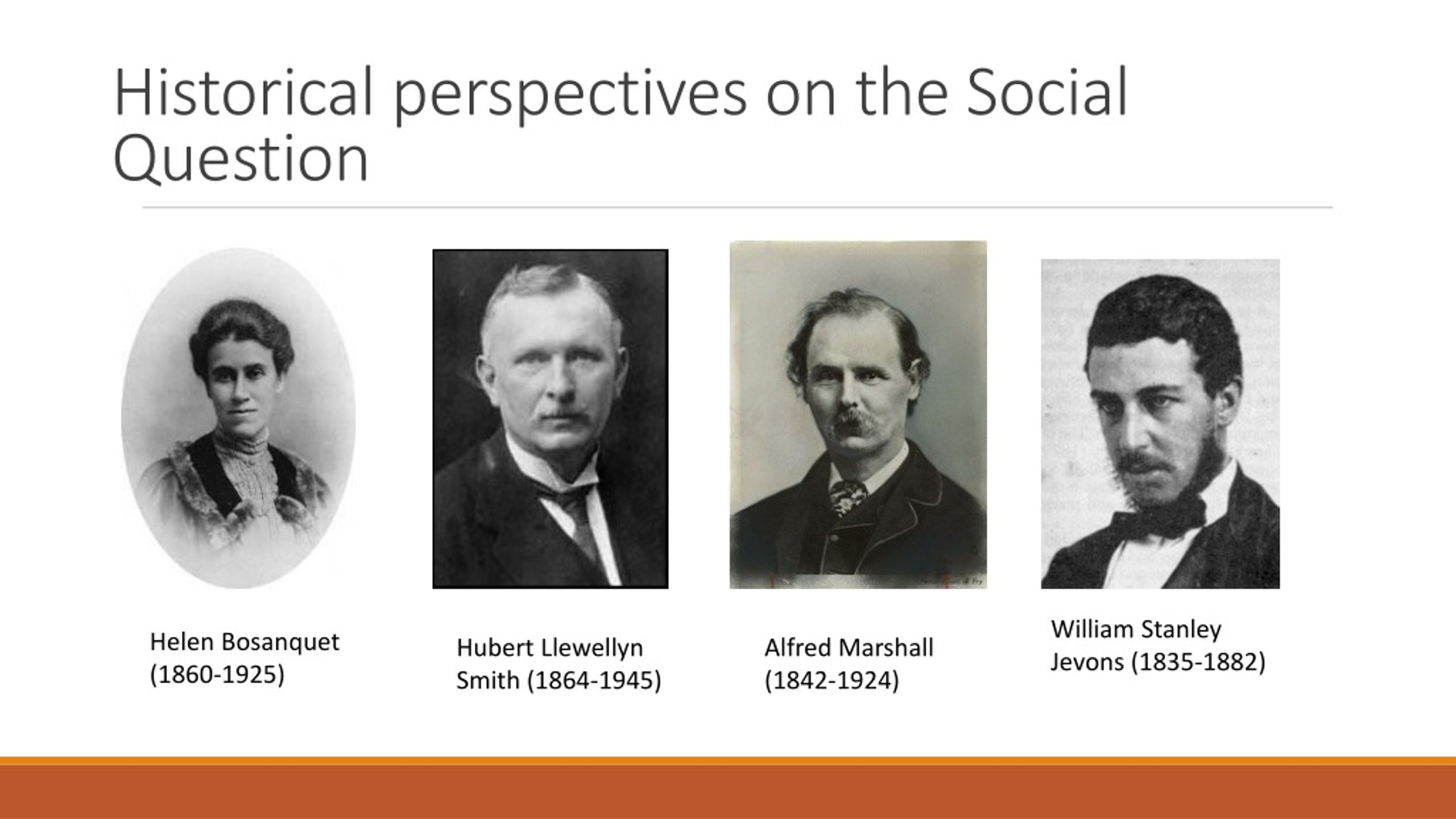 Historical perspectives on the Social Question

Helen Bosanquet (1860-1925)

Hubert Llewellyn Smith (1864-1945)

Alfred Marshall (1842-1924)

William Stanley Jevons (1835-1882)